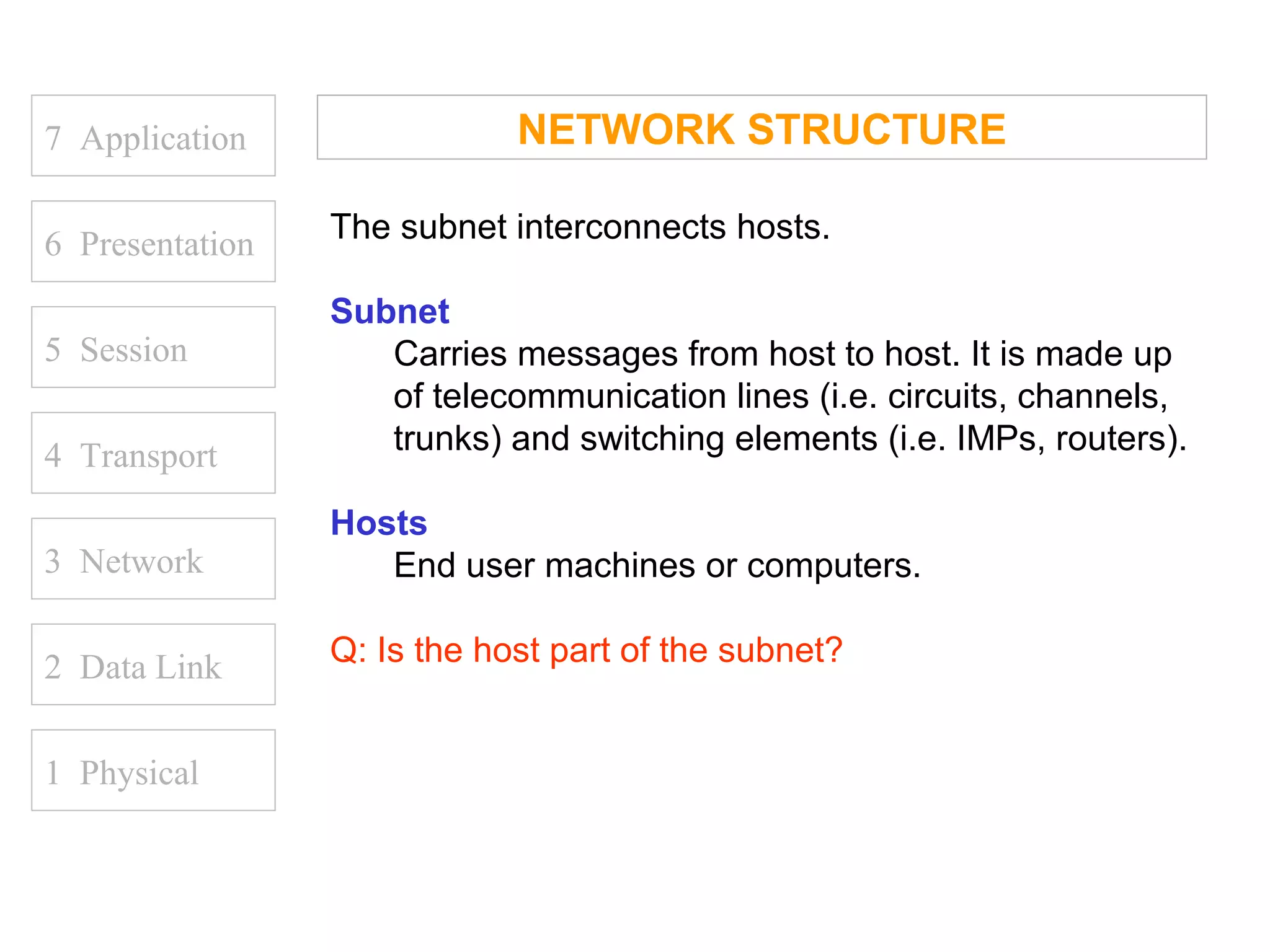 7 Application

6 Presentation

5 Session

4 Transport

3 Network

2 Data Link

1 Physical

NETWORK STRUCTURE

The subnet interconnects hosts.

Subnet

Carries messages from host to host. It is made up of telecommunication lines (i.e. circuits, channels, trunks) and switching elements (i.e. IMPs, routers).

Hosts

End user machines or computers.

Q: Is the host part of the subnet?